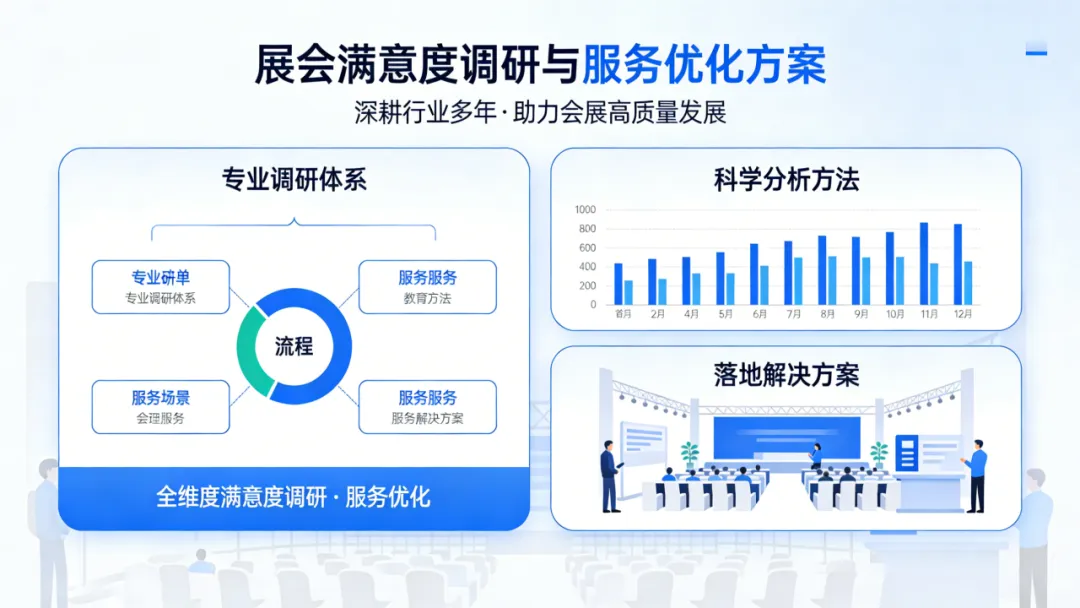 展会满意度调研与服务优化方案
深耕行业多年·助力会展高质量发展

专业调研体系

专业研单
专业调研体系

服务服务
教育方法

流程

服务场景
会理服务

服务服务
服务解决方案

全维度满意度调研·服务优化

科学分析方法

1000
800
600
400
200
0

首月 2月 4月 5月 6月 7月 8月 9月 10月 11月 12月

落地解决方案